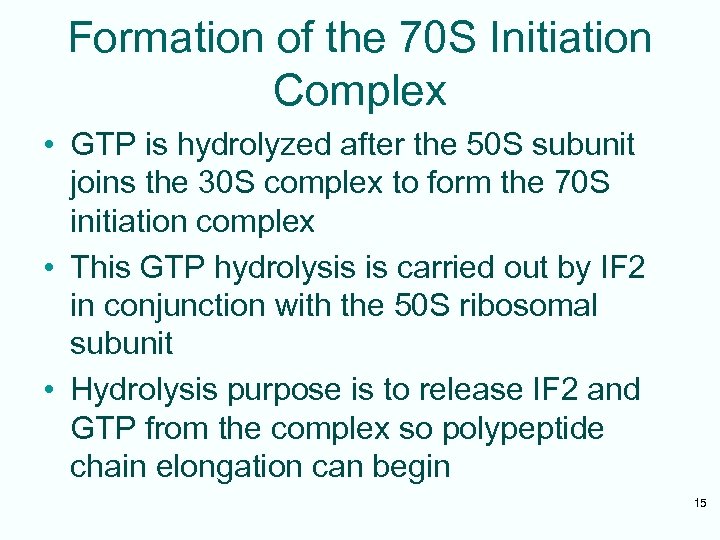 Formation of the 70S Initiation Complex

• GTP is hydrolyzed after the 50S subunit joins the 30S complex to form the 70S initiation complex

• This GTP hydrolysis is carried out by IF2 in conjunction with the 50S ribosomal subunit

• Hydrolysis purpose is to release IF2 and GTP from the complex so polypeptide chain elongation can begin

15